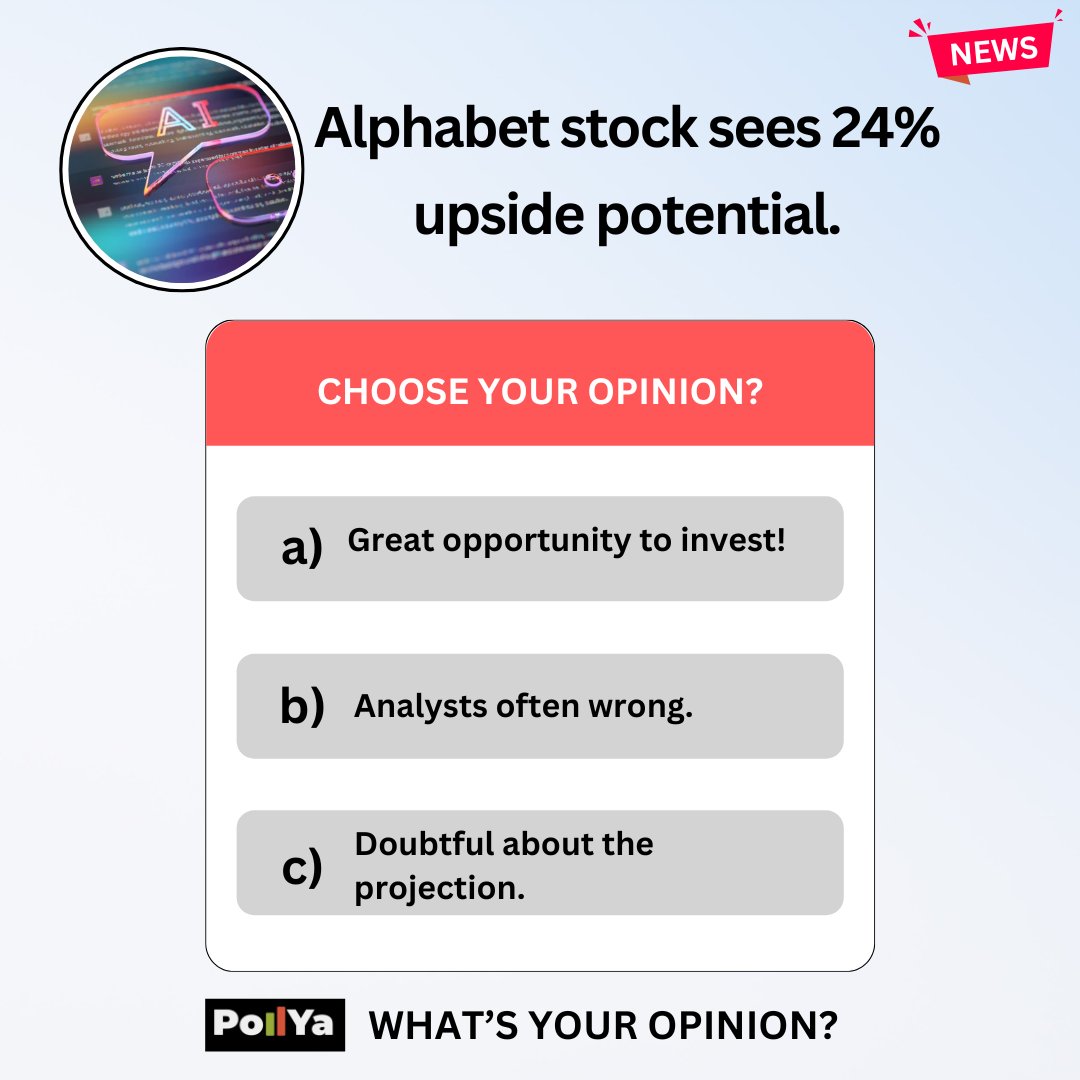 NEWS

AI

Alphabet stock sees 24% upside potential.

CHOOSE YOUR OPINION?

a) Great opportunity to invest!

b) Analysts often wrong.

c) Doubtful about the projection.

PollYa WHAT'S YOUR OPINION?